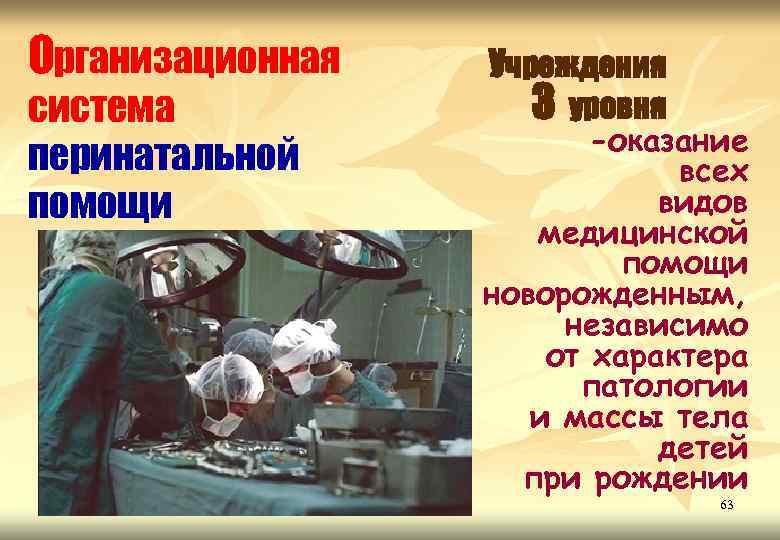 Организационная система перинатальной помощи

Учреждения 3 уровня

-оказание всех видов медицинской помощи новорожденным, независимо от характера патологии и массы тела детей при рождении

63